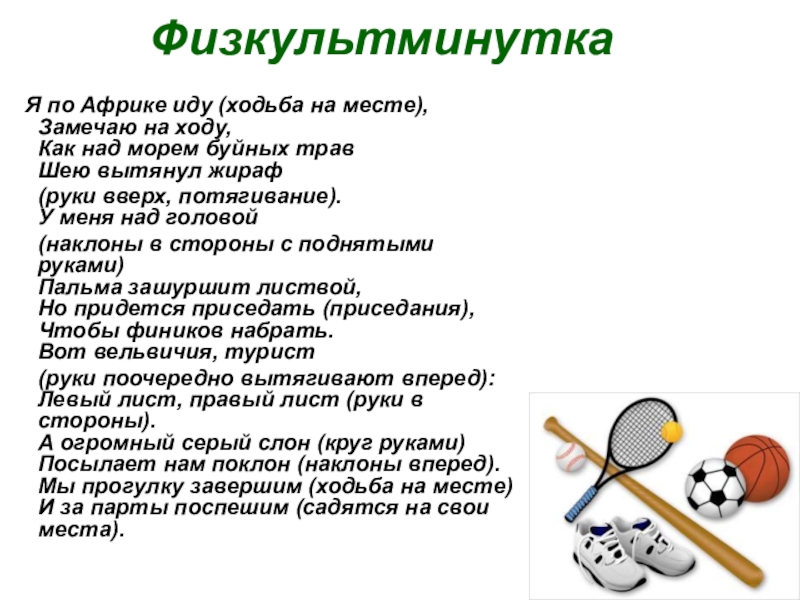 Физкультминутка

Я по Африке иду (ходьба на месте),
Замечаю на ходу,
Как над морем буйных трав
Шею вытянул жираф
(руки вверх, потягивание).
У меня над головой
(наклоны в стороны с поднятыми руками)
Пальма зашуршит листвой,
Но придется приседать (приседания),
Чтобы фиников набрать.
Вот вельвичия, турист
(руки поочередно вытягивают вперед):
Левый лист, правый лист (руки в стороны).
А огромный серый слон (круг руками)
Посылает нам поклон (наклоны вперед).
Мы прогулку завершим (ходьба на месте)
И за парты поспешим (садятся на свои места).